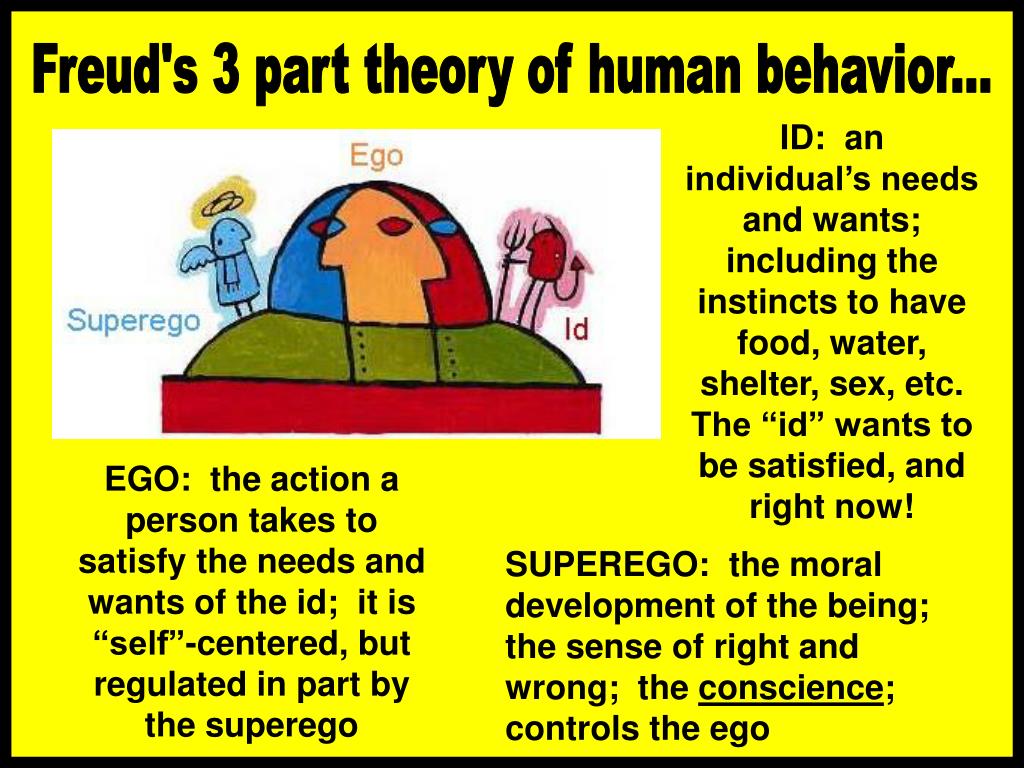 Freud's 3 part theory of human behavior...

Ego

Superego

Id

ID: an individual's needs and wants; including the instincts to have food, water, shelter, sex, etc. The "id" wants to be satisfied, and right now!

EGO: the action a person takes to satisfy the needs and wants of the id; it is "self"-centered, but regulated in part by the superego

SUPEREGO: the moral development of the being; the sense of right and wrong; the conscience; controls the ego